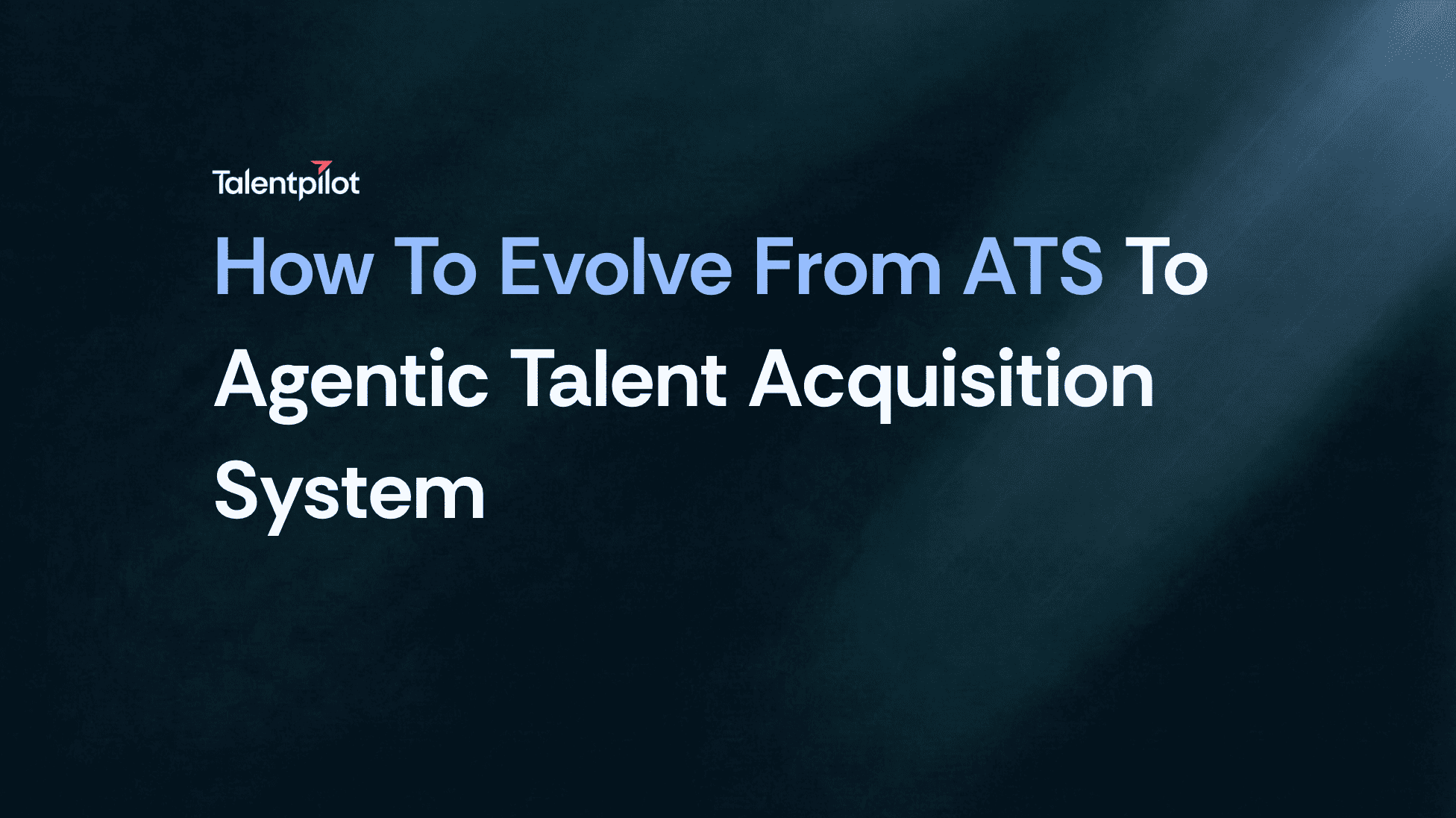 Talentpilot

How To Evolve From ATS To Agentic Talent Acquisition System